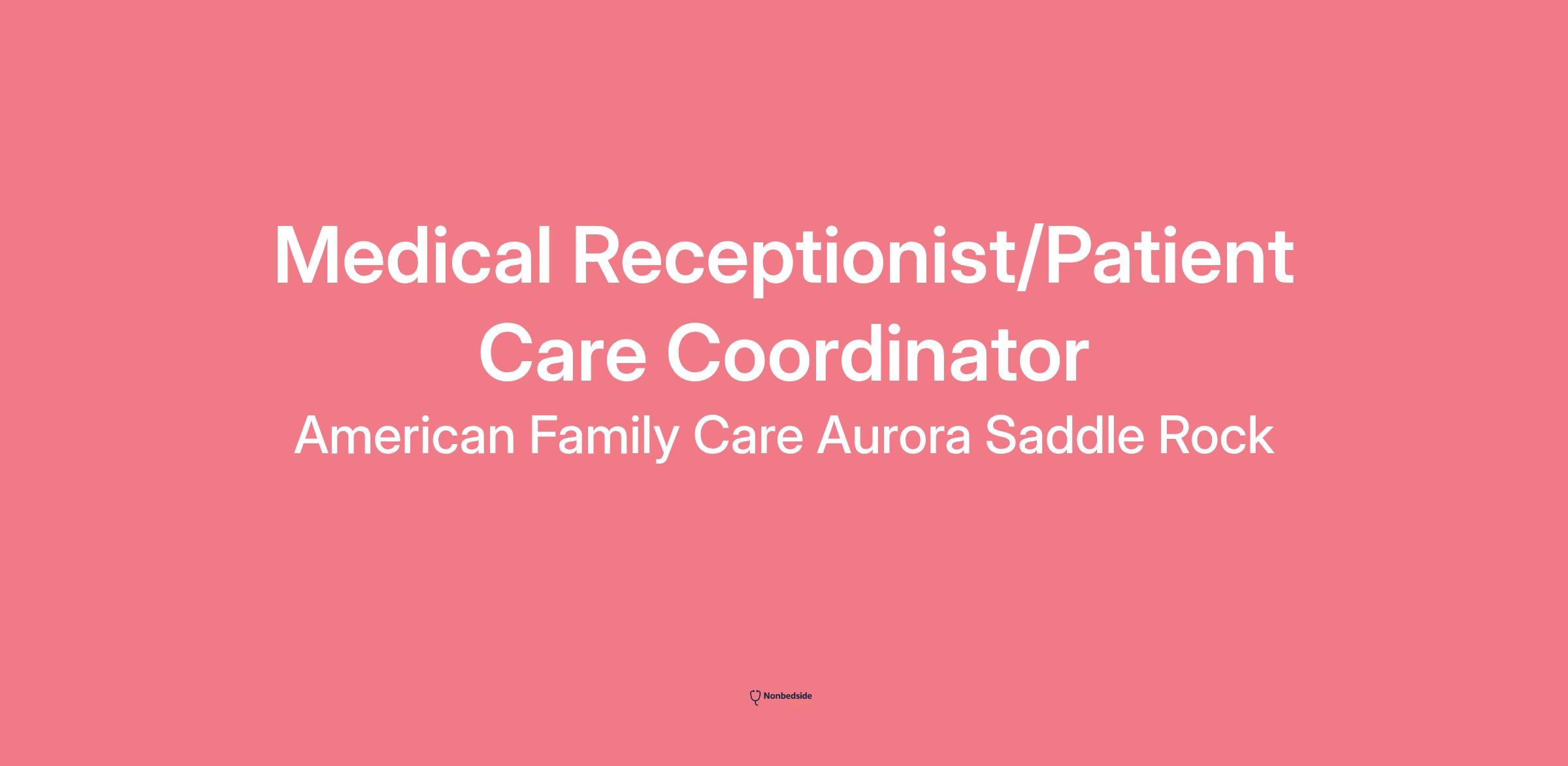 Medical Receptionist/Patient Care Coordinator

American Family Care Aurora Saddle Rock

Nonbedside